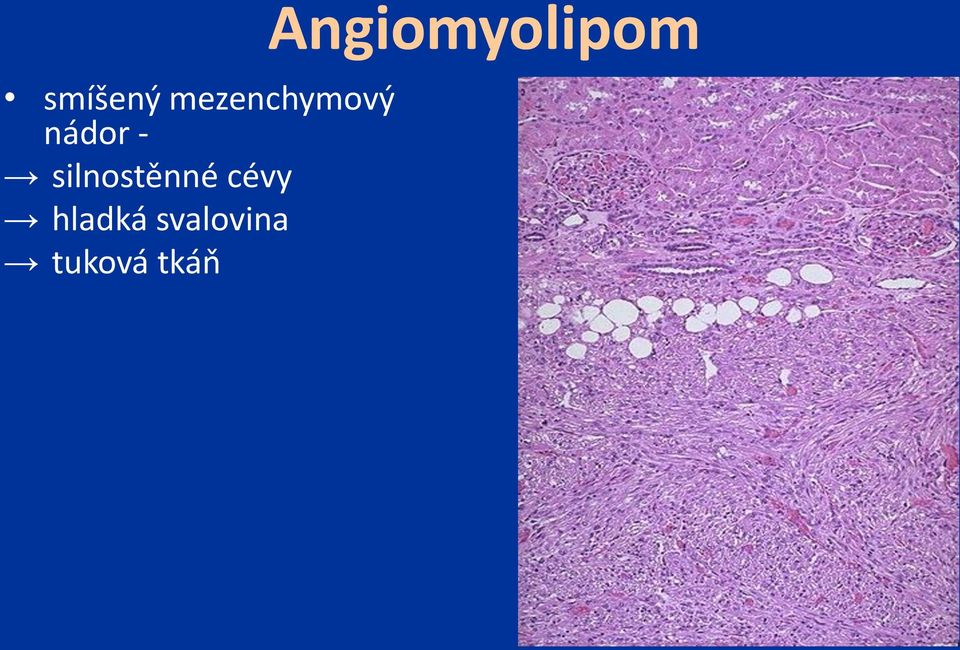 Angiomyolipom

• smíšený mezenchymový nádor -
→ silnostěnné cévy
→ hladká svalovina
→ tuková tkáň